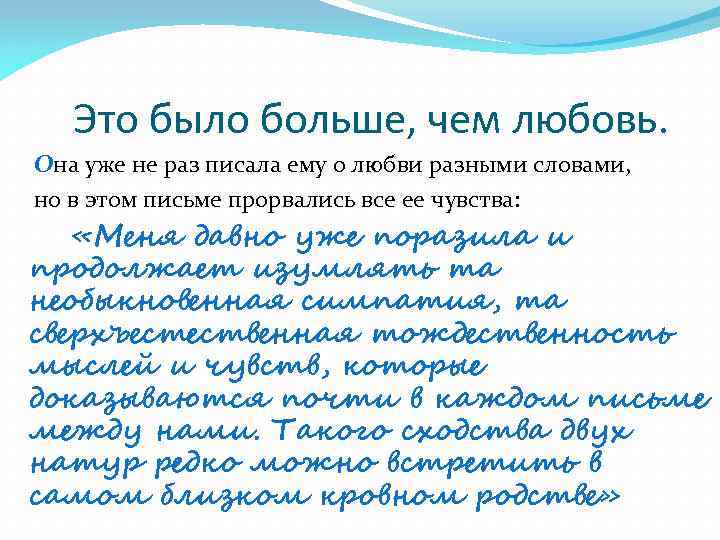 Это было больше, чем любовь.

Она уже не раз писала ему о любви разными словами, но в этом письме прорвались все ее чувства:

«Меня давно уже поразила и продолжает изумлять та необыкновенная симпатия, та сверхъестественная тождественность мыслей и чувств, которые доказываются почти в каждом письме между нами. Такого сходства двух натур редко можно встретить в самом близком кровном родстве»